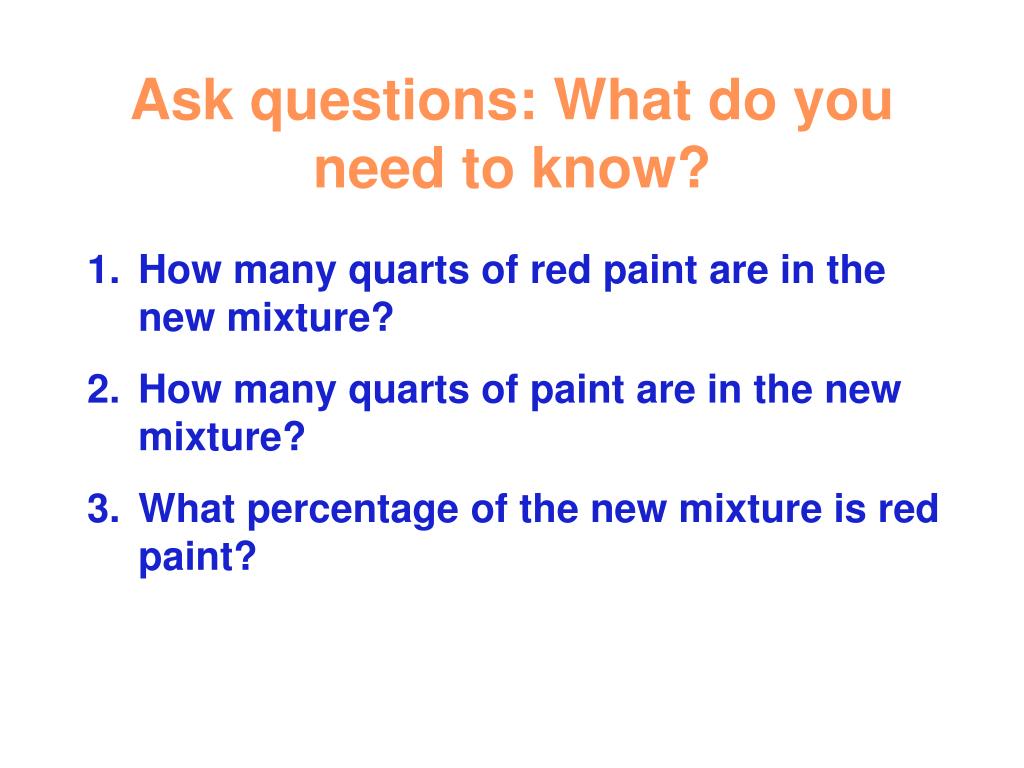 Ask questions: What do you need to know?

1. How many quarts of red paint are in the new mixture?
2. How many quarts of paint are in the new mixture?
3. What percentage of the new mixture is red paint?